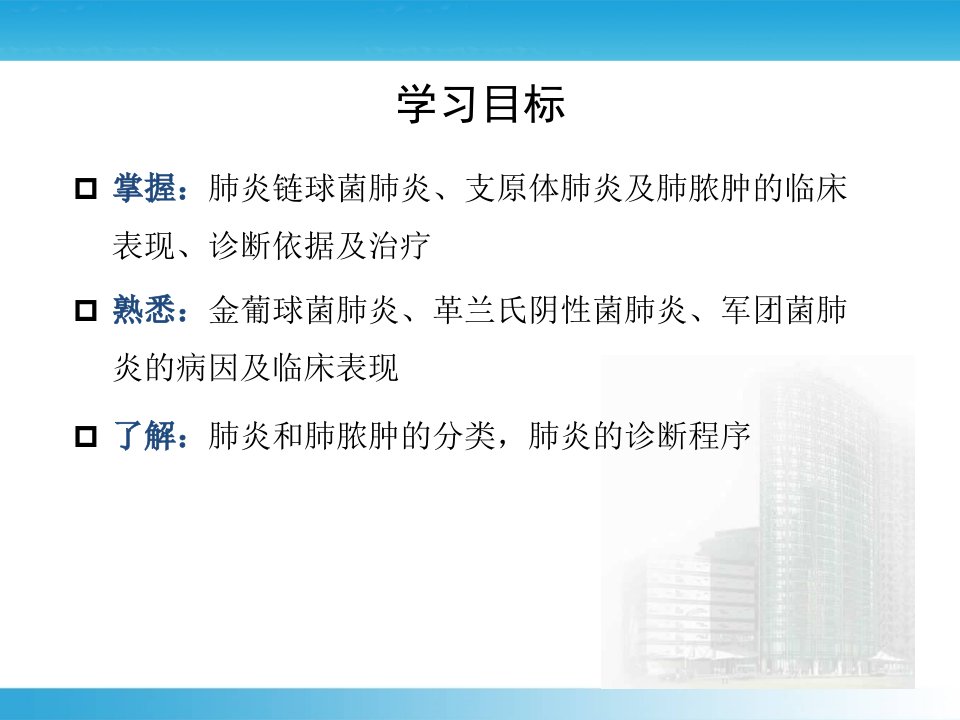 学习目标

掌握：肺炎链球菌肺炎、支原体肺炎及肺脓肿的临床表现、诊断依据及治疗

熟悉：金葡球菌肺炎、革兰氏阴性菌肺炎、军团菌肺炎的病因及临床表现

了解：肺炎和肺脓肿的分类，肺炎的诊断程序